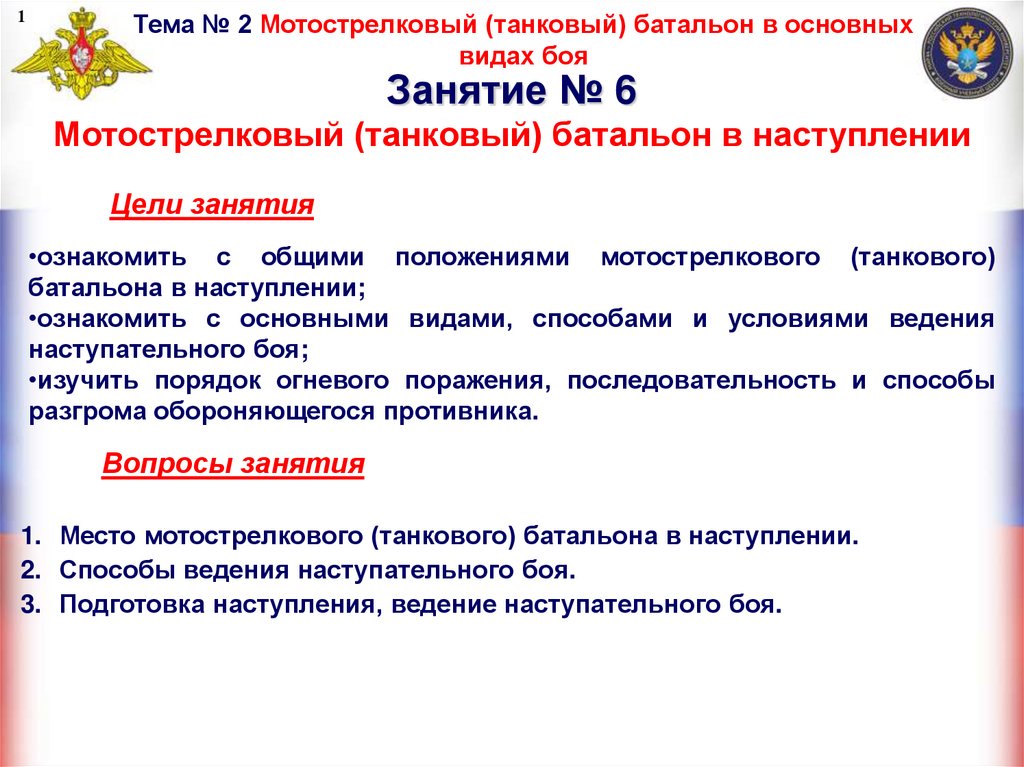 1

Тема № 2 Мотострелковый (танковый) батальон в основных видах боя

Занятие № 6

Мотострелковый (танковый) батальон в наступлении

Цели занятия

•ознакомить с общими положениями мотострелкового (танкового) батальона в наступлении;
•ознакомить с основными видами, способами и условиями ведения наступательного боя;
•изучить порядок огневого поражения, последовательность и способы разгрома обороняющегося противника.

Вопросы занятия

1. Место мотострелкового (танкового) батальона в наступлении.
2. Способы ведения наступательного боя.
3. Подготовка наступления, ведение наступательного боя.